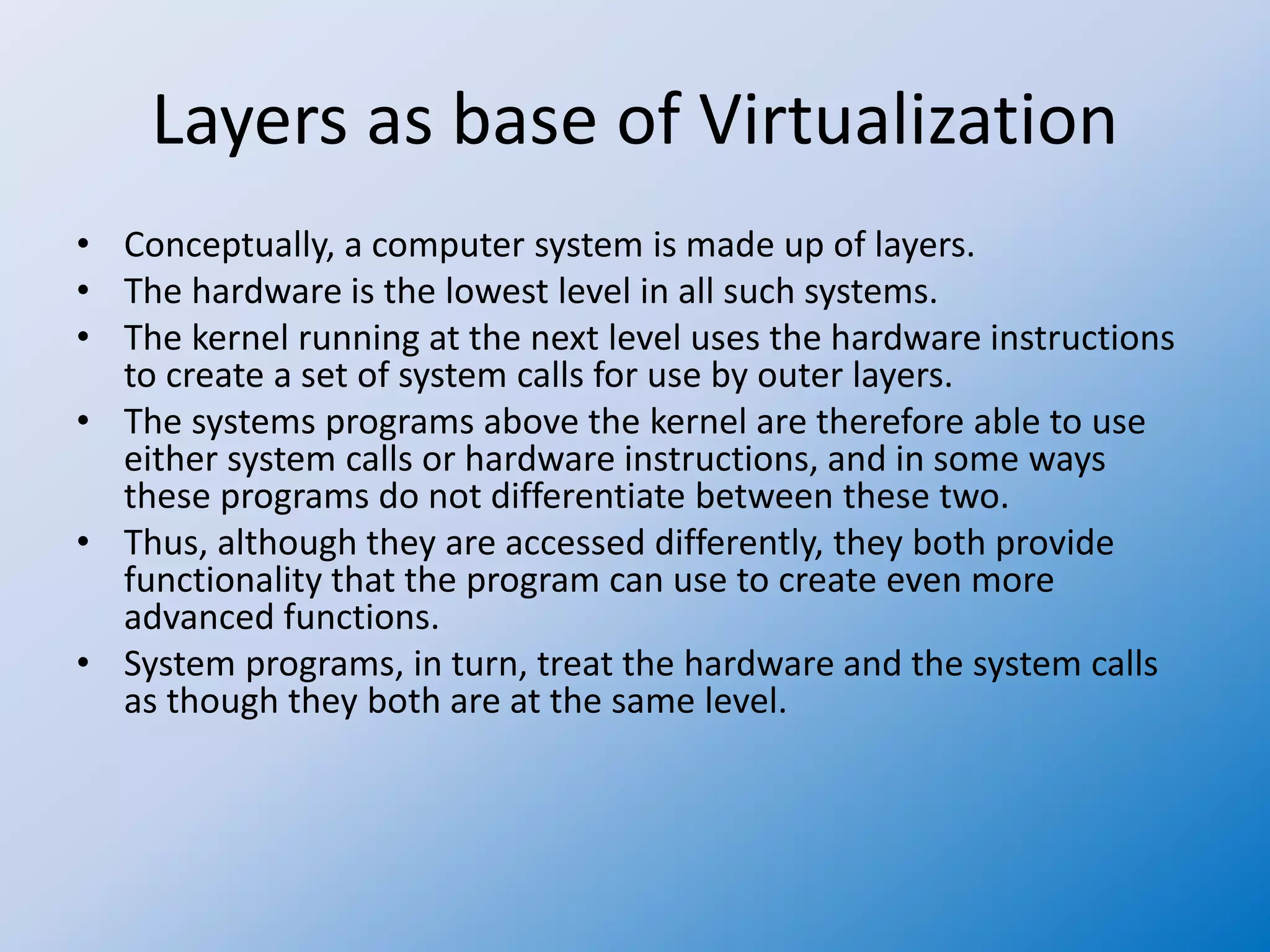 Layers as base of Virtualization

• Conceptually, a computer system is made up of layers.
• The hardware is the lowest level in all such systems.
• The kernel running at the next level uses the hardware instructions to create a set of system calls for use by outer layers.
• The systems programs above the kernel are therefore able to use either system calls or hardware instructions, and in some ways these programs do not differentiate between these two.
• Thus, although they are accessed differently, they both provide functionality that the program can use to create even more advanced functions.
• System programs, in turn, treat the hardware and the system calls as though they both are at the same level.